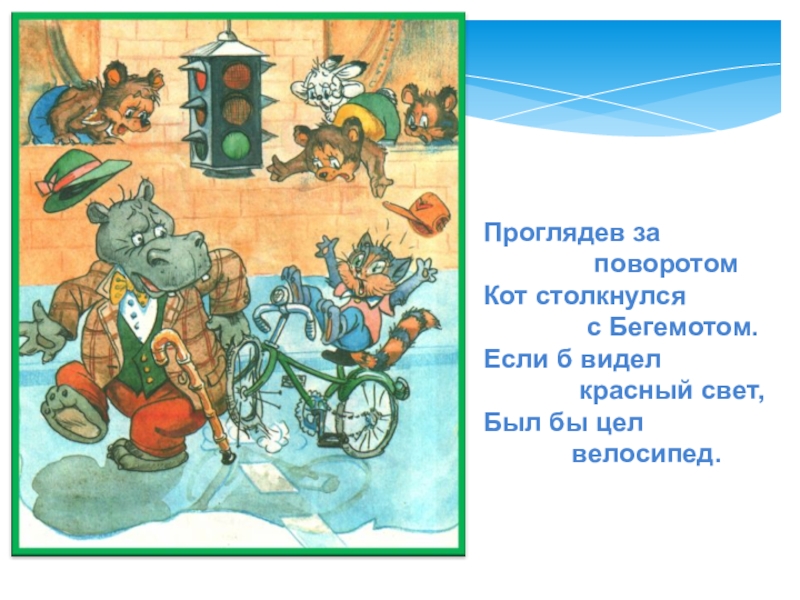 Проглядев за
поворотом
Кот столкнулся
с Бегемотом.
Если б видел
красный свет,
Был бы цел
велосипед.